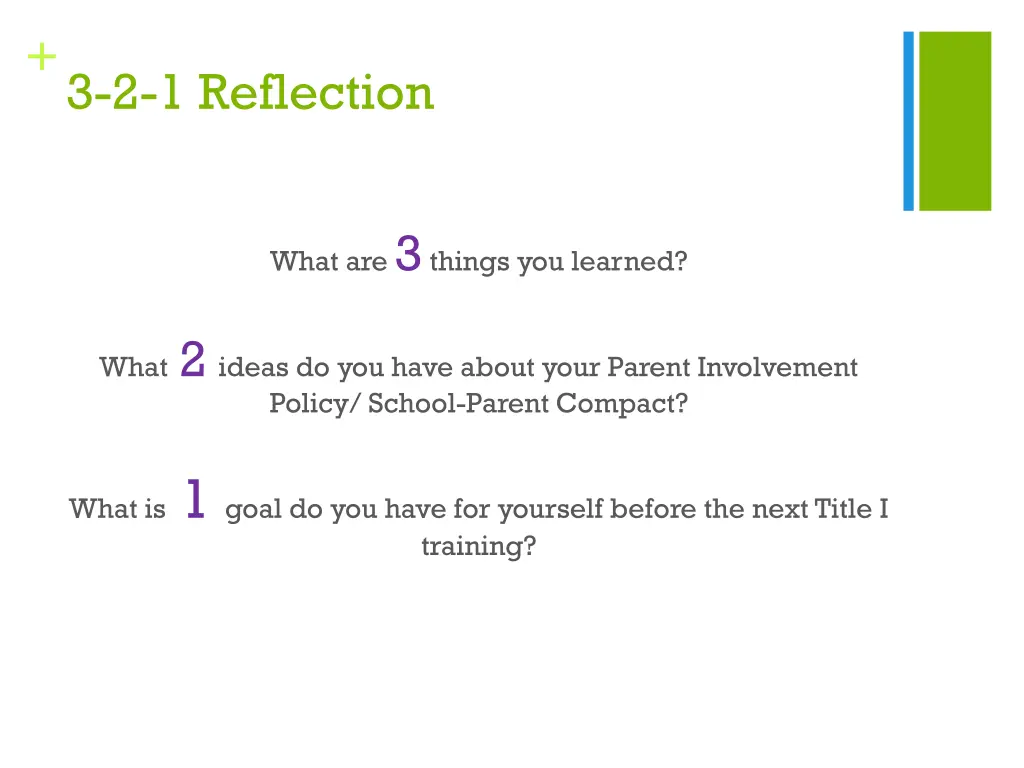 + 3-2-1 Reflection

What are 3 things you learned?

What 2 ideas do you have about your Parent Involvement Policy/ School-Parent Compact?

What is 1 goal do you have for yourself before the next Title I training?